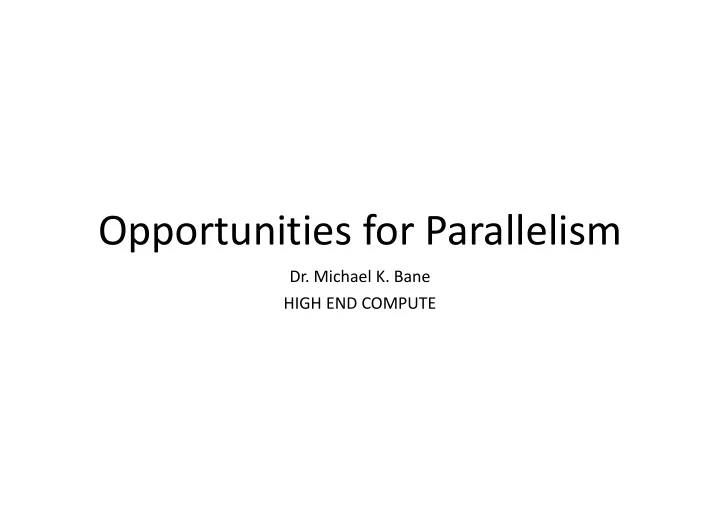 Opportunities for Parallelism

Dr. Michael K. Bane

HIGH END COMPUTE